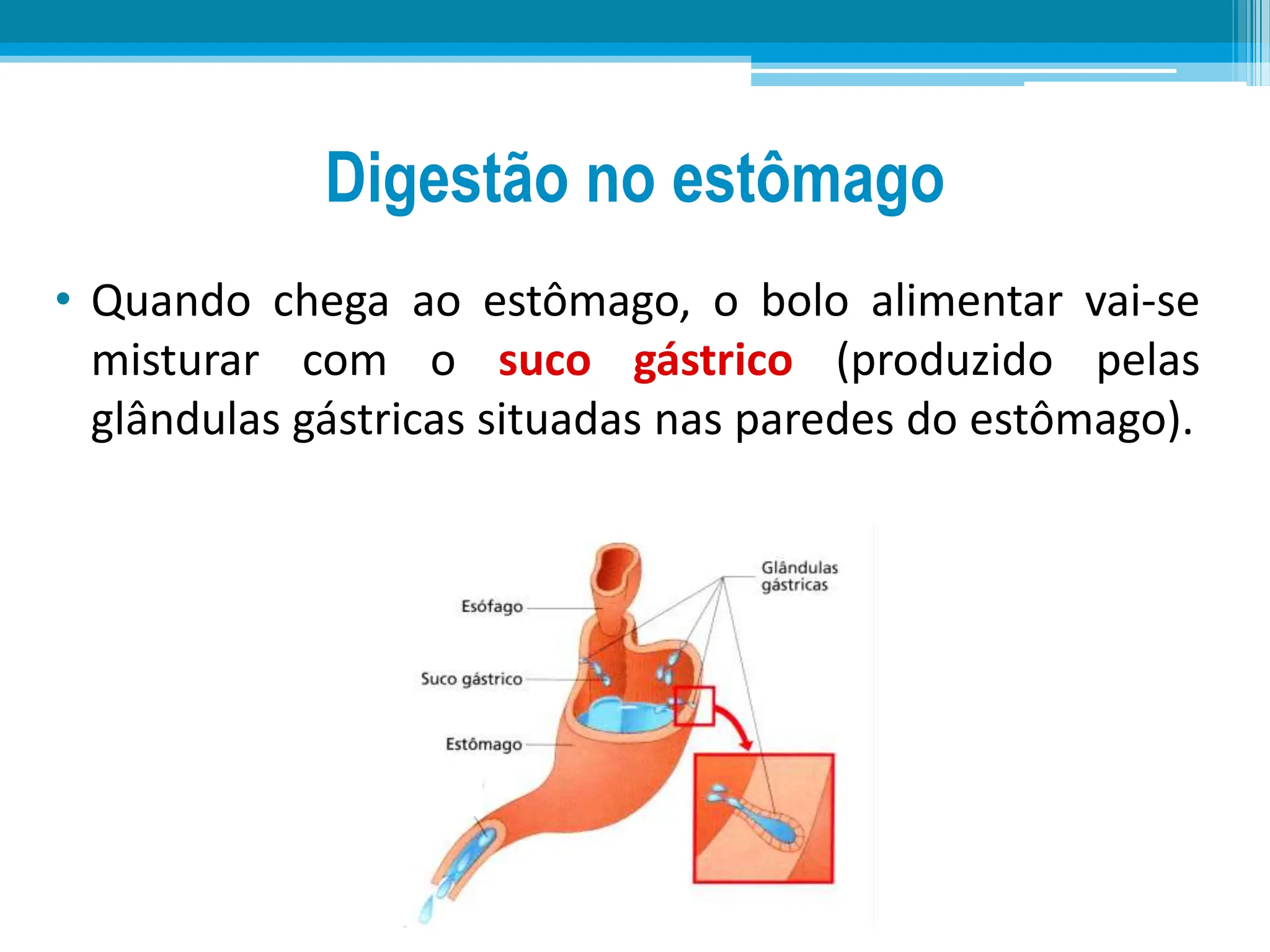 Digestão no estômago

• Quando chega ao estômago, o bolo alimentar vai-se misturar com o suco gástrico (produzido pelas glândulas gástricas situadas nas paredes do estômago).

Glândulas gástricas
Esófago
Suco gástrico
Estômago